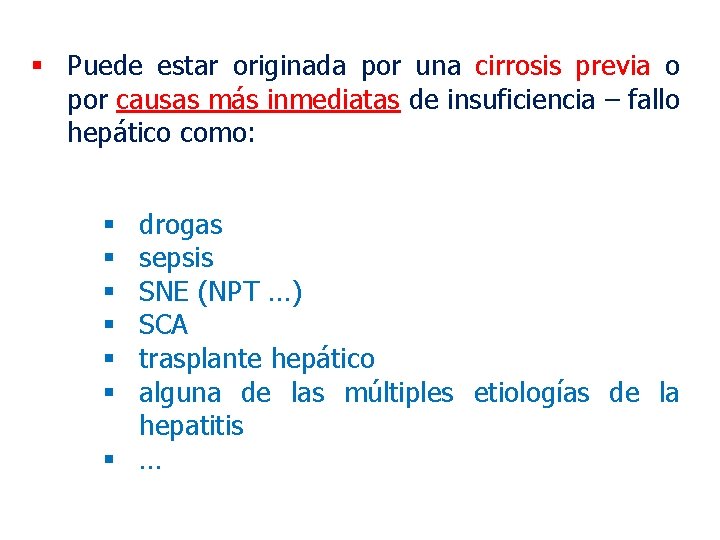 ▪ Puede estar originada por una cirrosis previa o por causas más inmediatas de insuficiencia – fallo hepático como:

▪ drogas
▪ sepsis
▪ SNE (NPT …)
▪ SCA
▪ trasplante hepático
▪ alguna de las múltiples etiologías de la hepatitis
▪ …